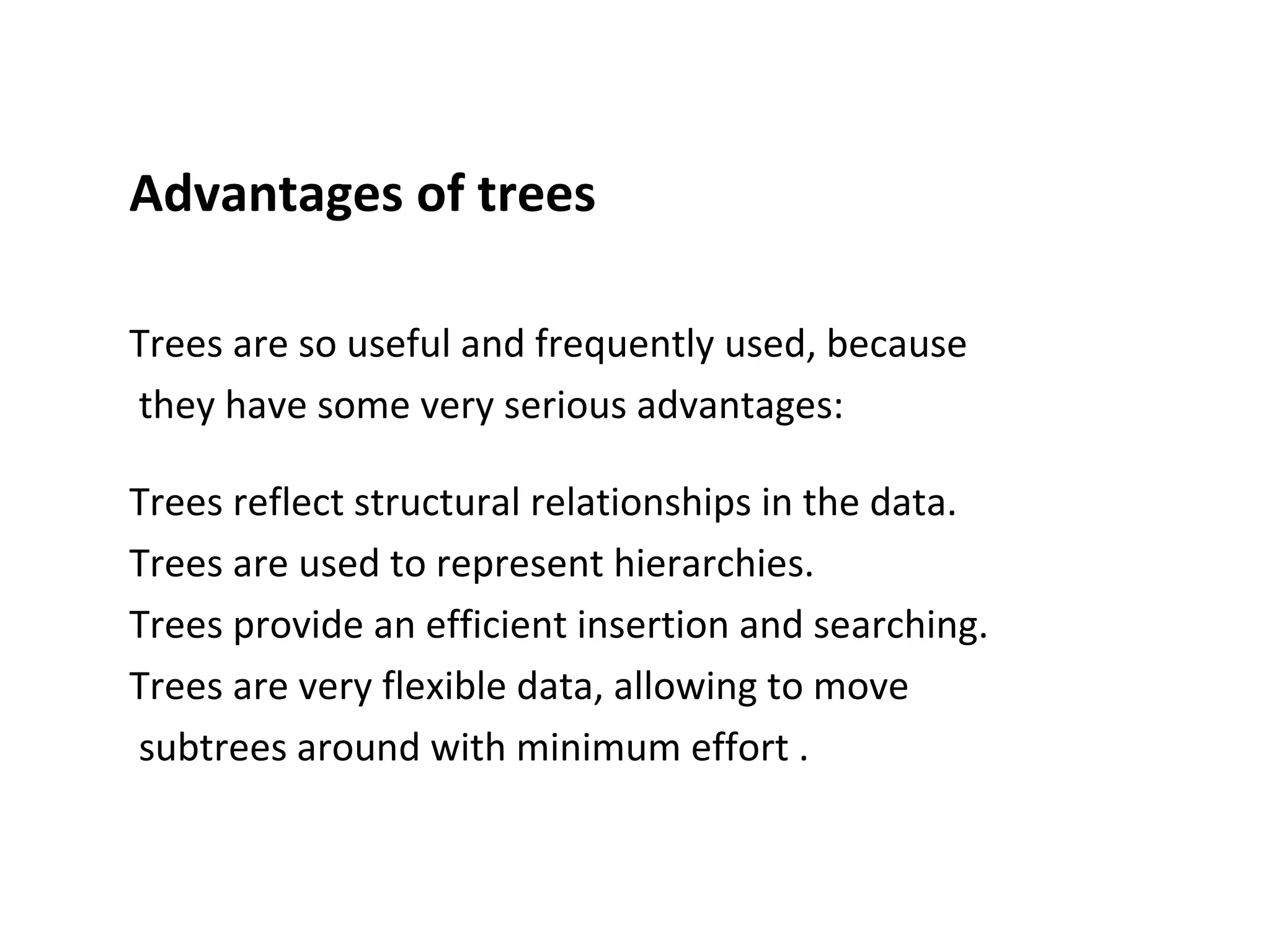 Advantages of trees

Trees are so useful and frequently used, because they have some very serious advantages:

Trees reflect structural relationships in the data.
Trees are used to represent hierarchies.
Trees provide an efficient insertion and searching.
Trees are very flexible data, allowing to move subtrees around with minimum effort .